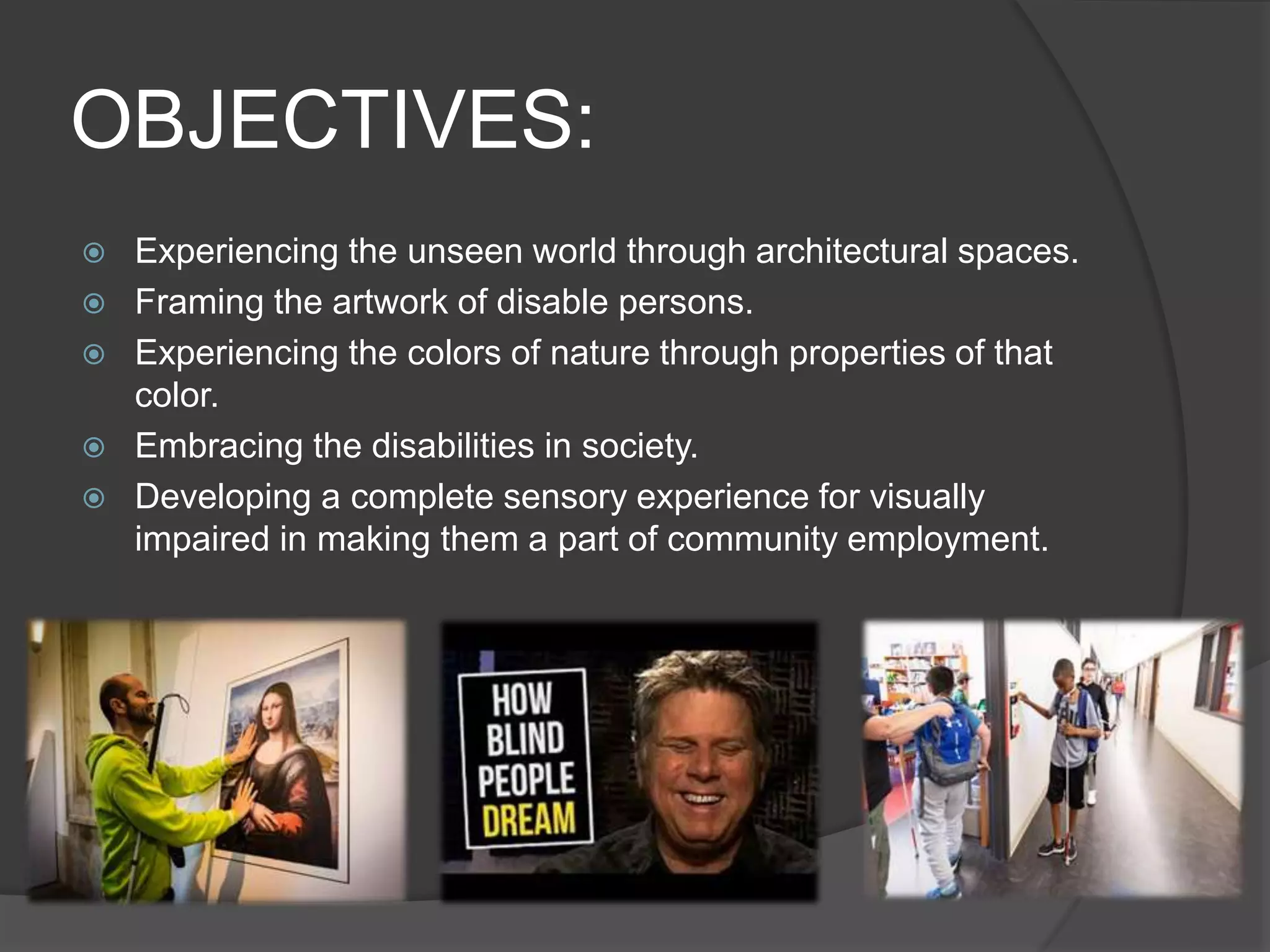 OBJECTIVES:

Experiencing the unseen world through architectural spaces.
Framing the artwork of disable persons.
Experiencing the colors of nature through properties of that color.
Embracing the disabilities in society.
Developing a complete sensory experience for visually impaired in making them a part of community employment.

HOW BLIND PEOPLE DREAM